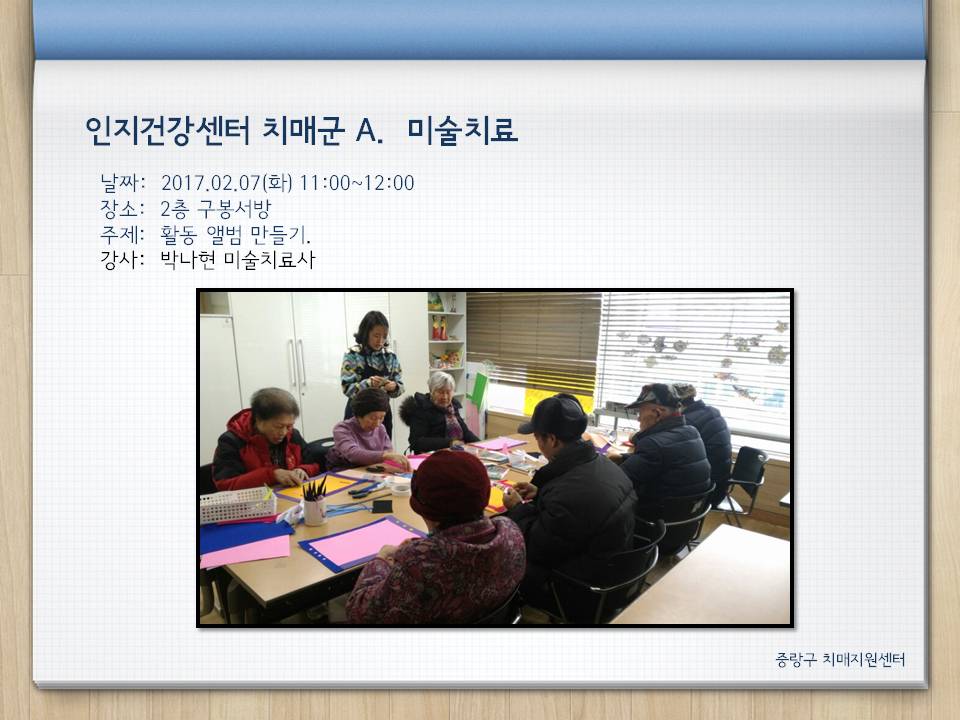 인지건강센터 치매군 A. 미술치료

날짜: 2017.02.07(화) 11:00~12:00
장소: 2층 구봉서방
주제: 활동 앨범 만들기.
강사: 박나현 미술치료사

중랑구 치매지원센터